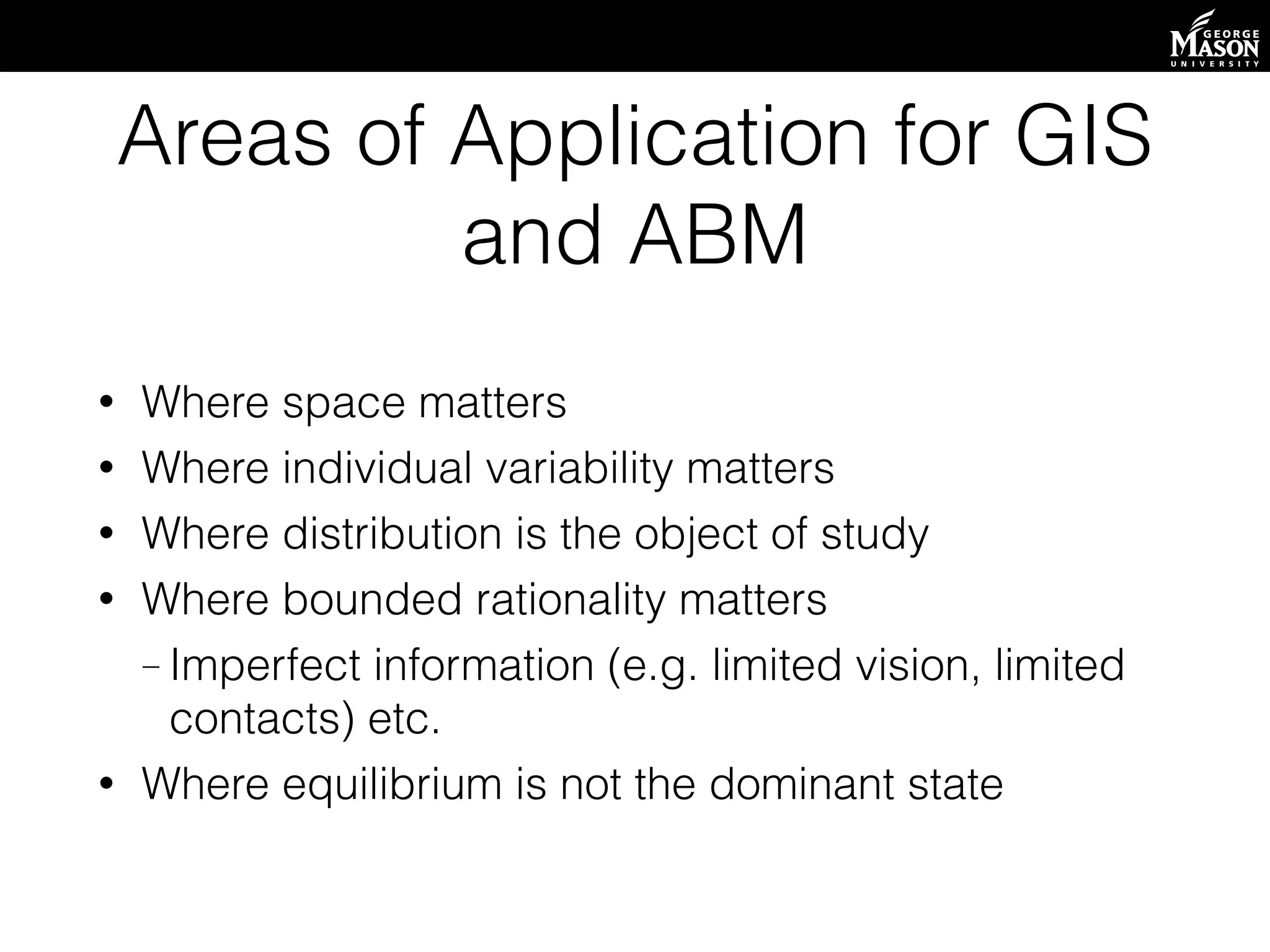 GEORGE MASON UNIVERSITY

Areas of Application for GIS and ABM

• Where space matters
• Where individual variability matters
• Where distribution is the object of study
• Where bounded rationality matters
– Imperfect information (e.g. limited vision, limited contacts) etc.
• Where equilibrium is not the dominant state